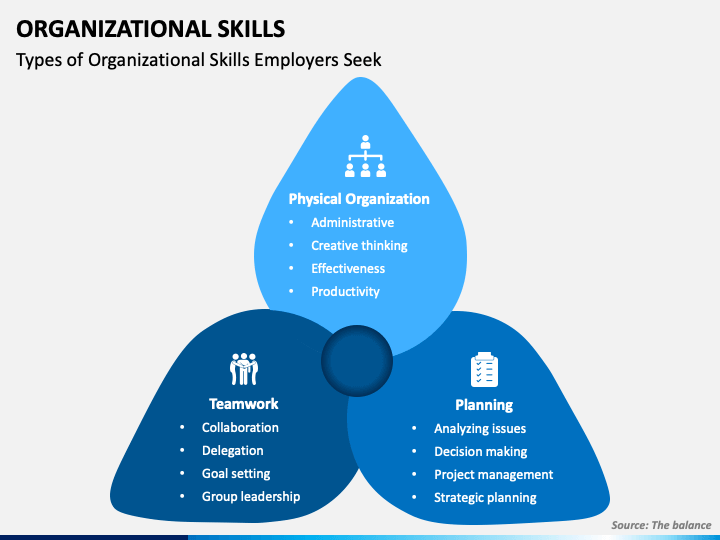 ORGANIZATIONAL SKILLS

Types of Organizational Skills Employers Seek

Physical Organization
• Administrative
• Creative thinking
• Effectiveness
• Productivity

Teamwork
• Collaboration
• Delegation
• Goal setting
• Group leadership

Planning
• Analyzing issues
• Decision making
• Project management
• Strategic planning

Source: The balance